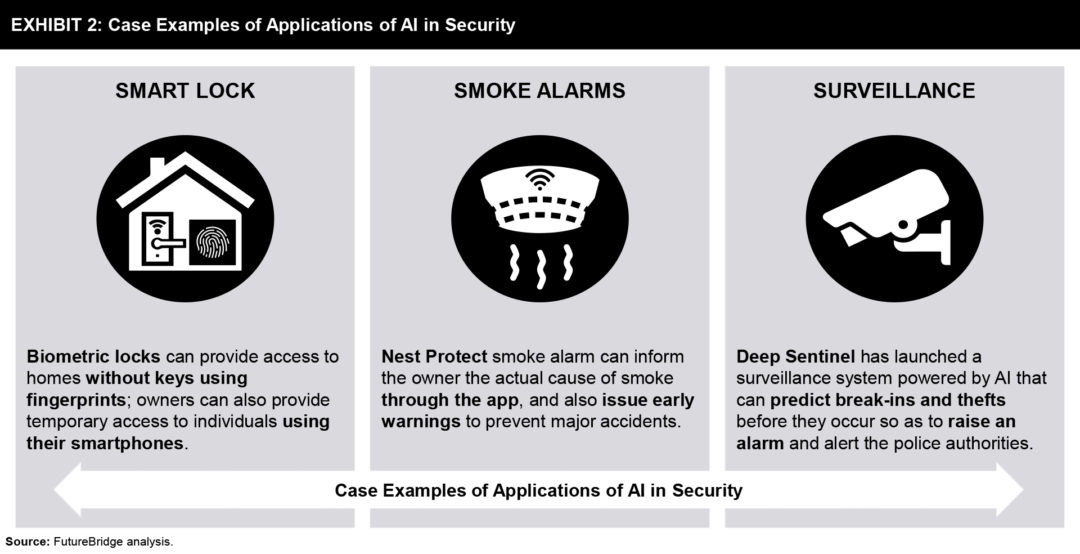 EXHIBIT 2: Case Examples of Applications of AI in Security

SMART LOCK

Biometric locks can provide access to homes without keys using fingerprints; owners can also provide temporary access to individuals using their smartphones.

SMOKE ALARMS

Nest Protect smoke alarm can inform the owner the actual cause of smoke through the app, and also issue early warnings to prevent major accidents.

SURVEILLANCE

Deep Sentinel has launched a surveillance system powered by AI that can predict break-ins and thefts before they occur so as to raise an alarm and alert the police authorities.

Case Examples of Applications of AI in Security

Source: FutureBridge analysis.